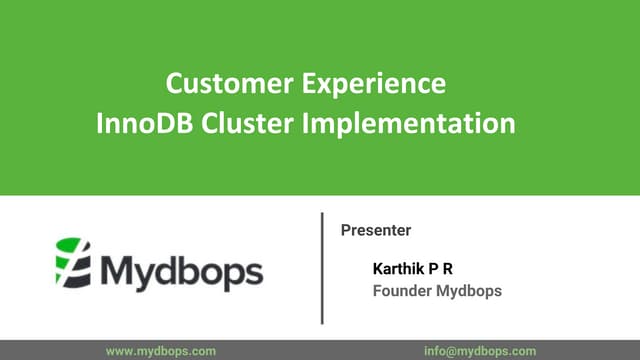 Customer Experience
InnoDB Cluster Implementation

Mydbops

Presenter

Karthik P R
Founder Mydbops

www.mydbops.com

info@mydbops.com